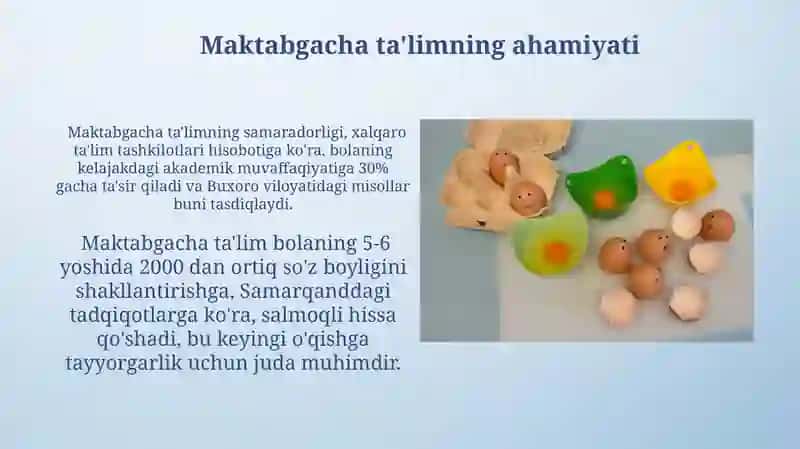 Maktabgacha ta'limning ahamiyati

Maktabgacha ta'limning samaradorligi, xalqaro ta'lim tashkilotlari hisobotiga ko'ra, bolaning kelajakdagi akademik muvaffaqiyatiga 30% gacha ta'sir qiladi va Buxoro viloyatidagi misollar buni tasdiqlaydi.

Maktabgacha ta'lim bolaning 5-6 yoshida 2000 dan ortiq so'z boyligini shakllantirishga, Samarqanddagi tadqiqotlarga ko'ra, salmoqli hissa qo'shadi, bu keyingi o'qishga tayyorgarlik uchun juda muhimdir.